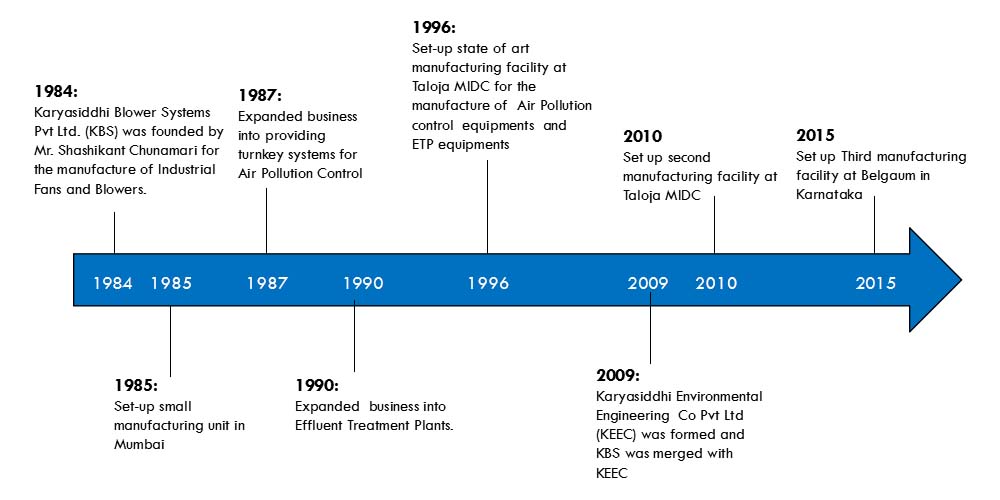 1984:
Karyasiddhi Blower Systems Pvt Ltd. (KBS) was founded by Mr. Shashikant Chunamari for the manufacture of Industrial Fans and Blowers.

1987:
Expanded business into providing turnkey systems for Air Pollution Control

1996:
Set-up state of art manufacturing facility at Taloja MIDC for the manufacture of Air Pollution control equipments and ETP equipments

2010
Set up second manufacturing facility at Taloja MIDC

2015
Set up Third manufacturing facility at Belgaum in Karnataka

1984 1985 1987 1990 1996 2009 2010 2015

1985:
Set-up small manufacturing unit in Mumbai

1990:
Expanded business into Effluent Treatment Plants.

2009:
Karyasiddhi Environmental Engineering Co Pvt Ltd (KEEC) was formed and KBS was merged with KEEC